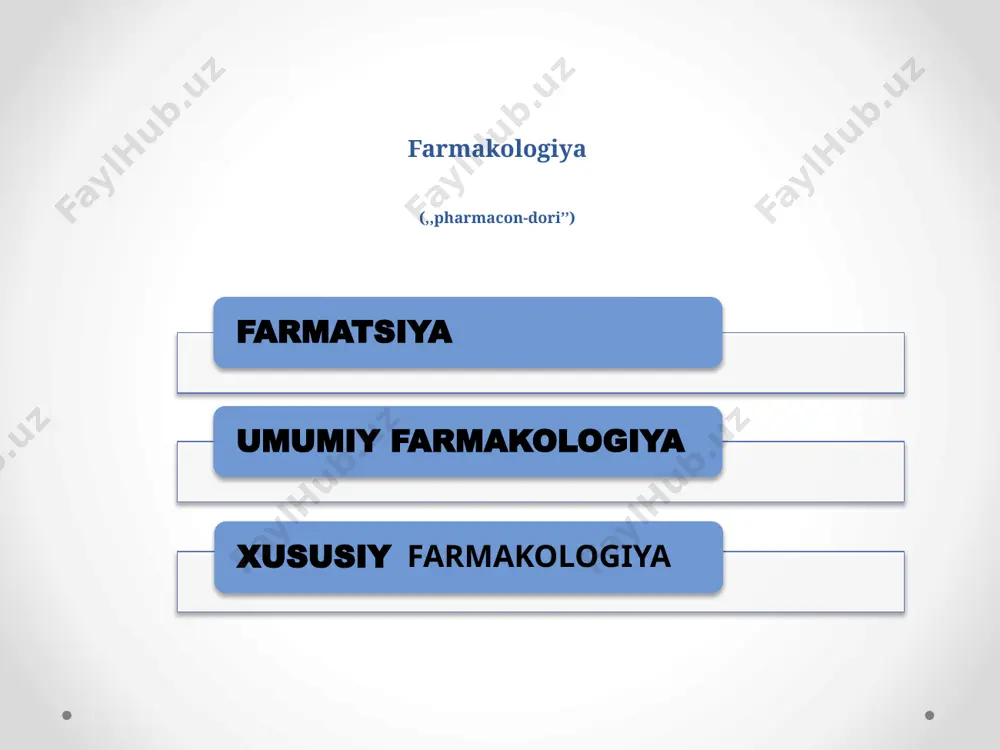 FaylHub.uz FaylHub.uz FaylHub.uz

Farmakologiya

(,,pharmacon-dori'')

FARMATSIYA

UMUMIY FARMAKOLOGIYA

XUSUSIY FARMAKOLOGIYA

FaylHub.uz FaylHub.uz FaylHub.uz